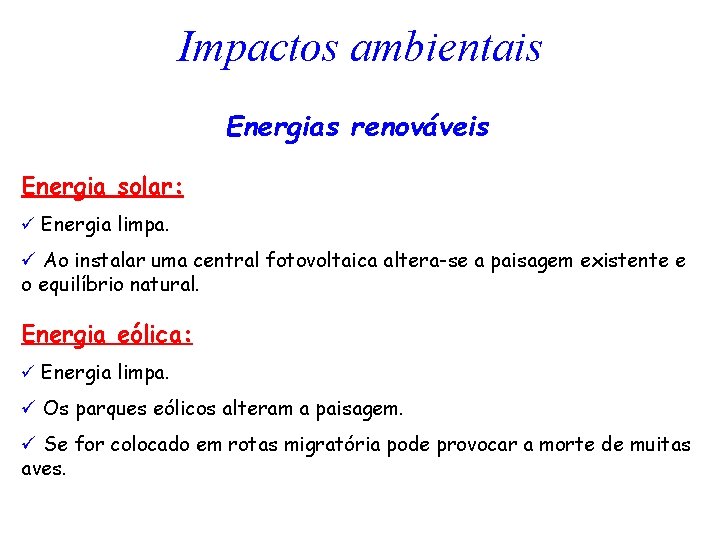 Impactos ambientais

Energias renováveis

Energia solar:

✓ Energia limpa.

✓ Ao instalar uma central fotovoltaica altera-se a paisagem existente e o equilíbrio natural.

Energia eólica:

✓ Energia limpa.

✓ Os parques eólicos alteram a paisagem.

✓ Se for colocado em rotas migratória pode provocar a morte de muitas aves.